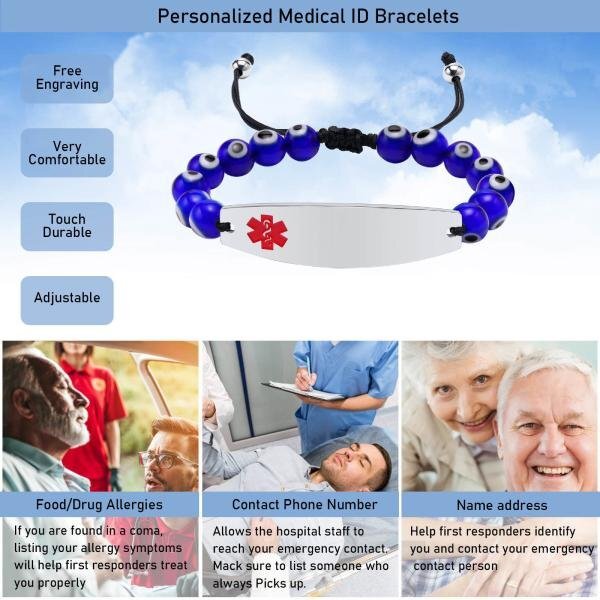 Personalized Medical ID Bracelets

Free Engraving

Very Comfortable

Touch Durable

Adjustable

Food/Drug Allergies

If you are found in a coma, listing your allergy symptoms will help first responders treat you properly

Contact Phone Number

Allows the hospital staff to reach your emergency contact. Mack sure to list someone who always Picks up.

Name address

Help first responders identify you and contact your emergency contact person